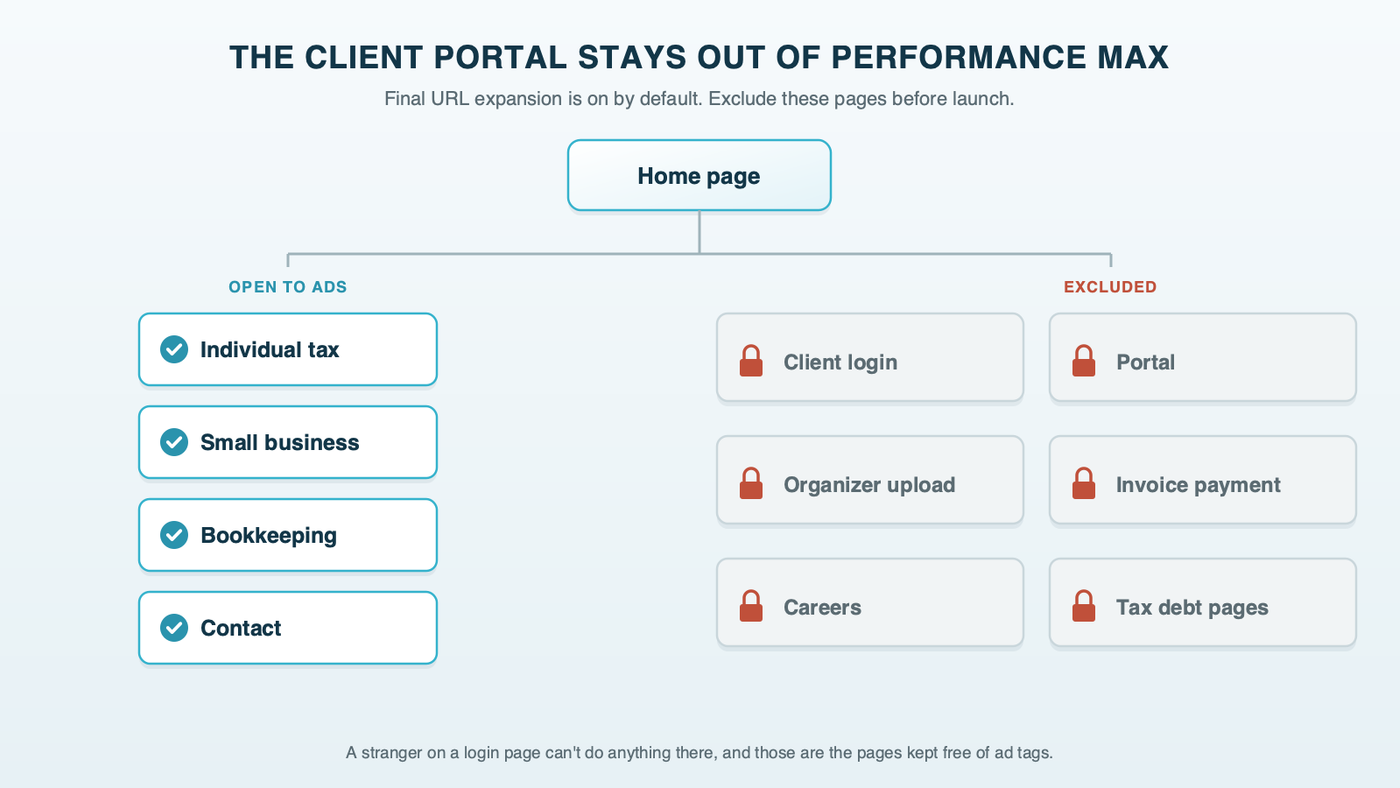 THE CLIENT PORTAL STAYS OUT OF PERFORMANCE MAX

Final URL expansion is on by default. Exclude these pages before launch.

Home page

OPEN TO ADS

Individual tax

Small business

Bookkeeping

Contact

EXCLUDED

Client login

Portal

Organizer upload

Invoice payment

Careers

Tax debt pages

A stranger on a login page can't do anything there, and those are the pages kept free of ad tags.